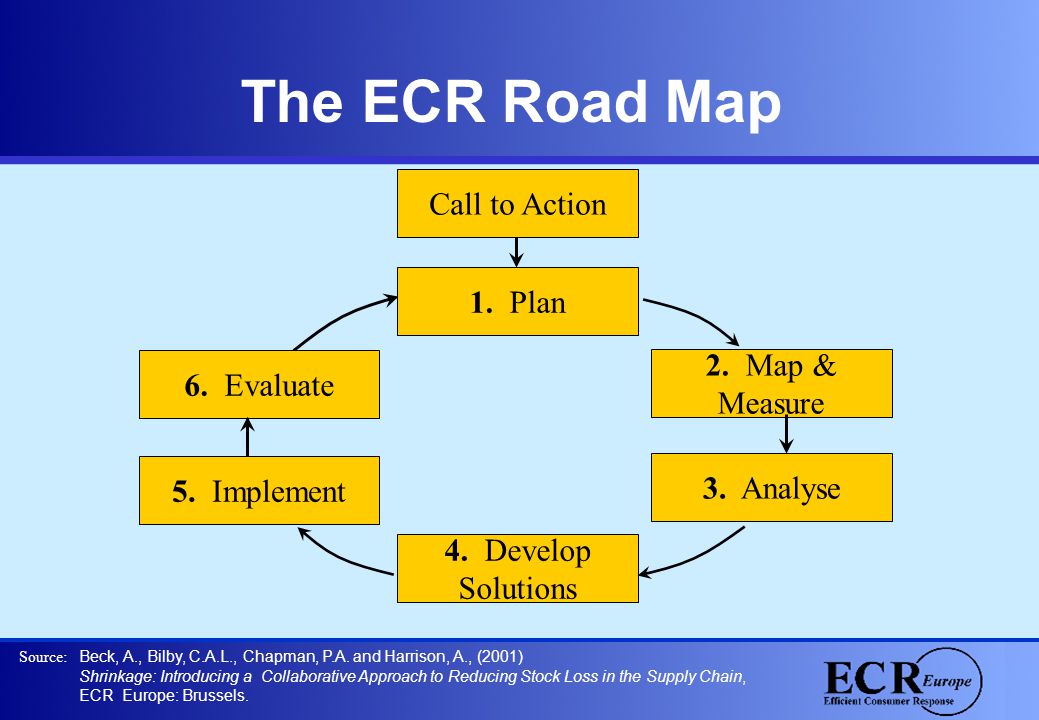 The ECR Road Map

Call to Action

1. Plan

2. Map & Measure

3. Analyse

4. Develop Solutions

5. Implement

6. Evaluate

Source: Beck, A., Bilby, C.A.L., Chapman, P.A. and Harrison, A., (2001) Shrinkage: Introducing a Collaborative Approach to Reducing Stock Loss in the Supply Chain, ECR Europe: Brussels.

ECR Europe
Efficient Consumer Response